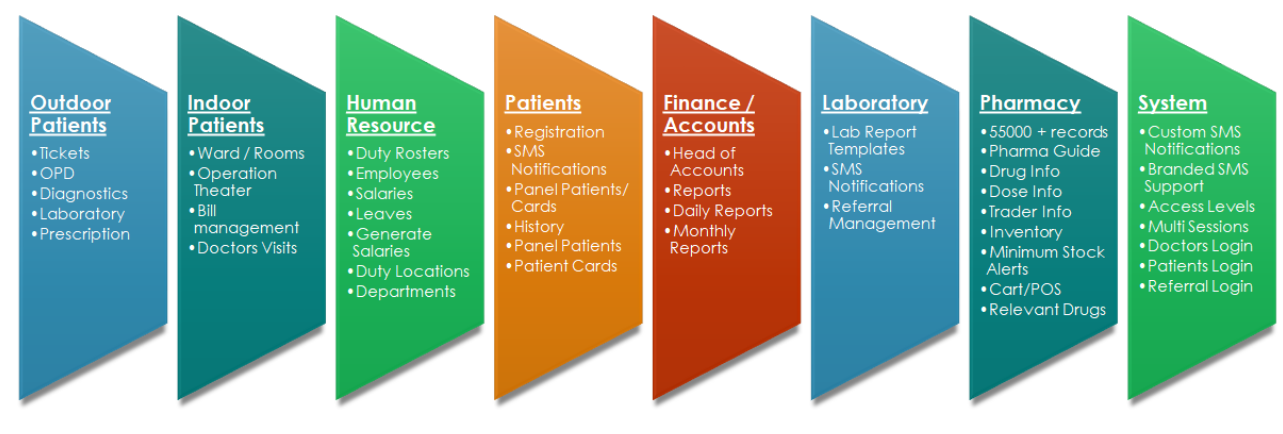 Outdoor Patients
•Tickets
•OPD
•Diagnostics
•Laboratory
•Prescription

Indoor Patients
•Ward / Rooms
•Operation Theater
•Bill management
•Doctors Visits

Human Resource
•Duty Rosters
•Employees
•Salaries
•Leaves
•Generate Salaries
•Duty Locations
•Departments

Patients
•Registration
•SMS Notifications
•Panel Patients/ Cards
•History
•Panel Patients
•Patient Cards

Finance / Accounts
•Head of Accounts
•Reports
•Daily Reports
•Monthly Reports

Laboratory
•Lab Report Templates
•SMS Notifications
•Referral Management

Pharmacy
•55000 + records
•Pharma Guide
•Drug Info
•Dose Info
•Trader Info
•Inventory
•Minimum Stock Alerts
•Cart/POS
•Relevant Drugs

System
•Custom SMS Notifications
•Branded SMS Support
•Access Levels
•Multi Sessions
•Doctors Login
•Patients Login
•Referral Login